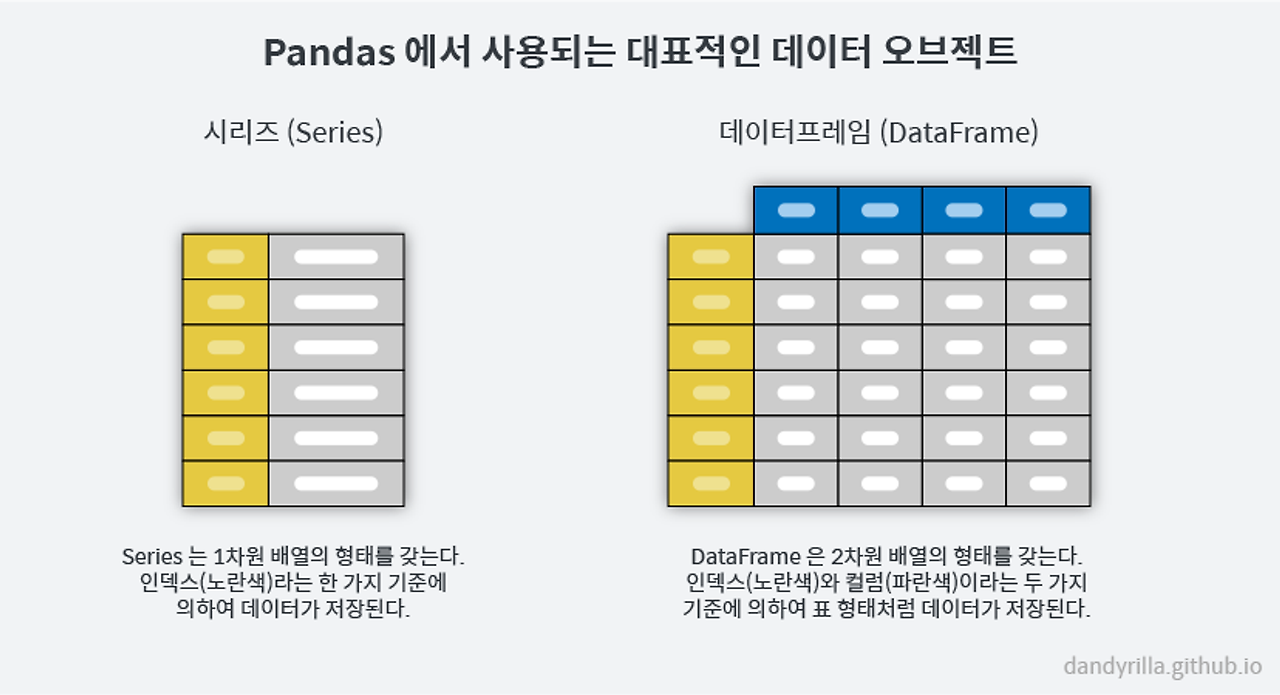 Pandas 에서 사용되는 대표적인 데이터 오브젝트

시리즈 (Series)

Series 는 1차원 배열의 형태를 갖는다.
인덱스(노란색)라는 한 가지 기준에
의하여 데이터가 저장된다.

데이터프레임 (DataFrame)

DataFrame 은 2차원 배열의 형태를 갖는다.
인덱스(노란색)와 컬럼(파란색)이라는 두 가지
기준에 의하여 표 형태처럼 데이터가 저장된다.

dandyrilla.github.io